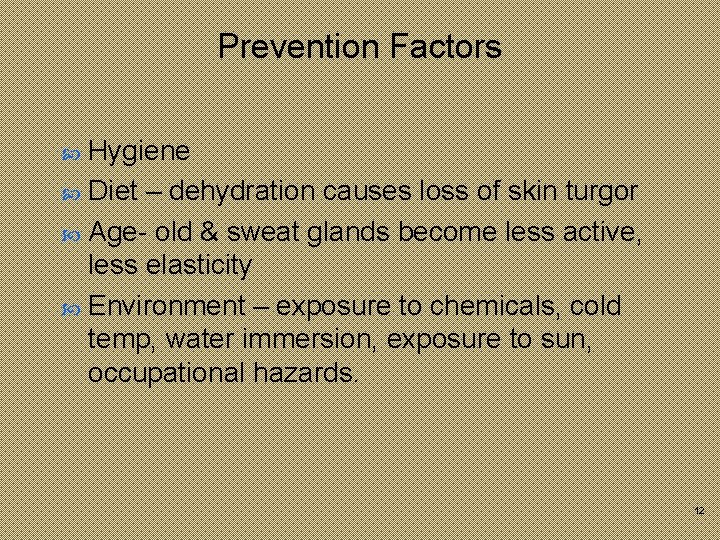 Prevention Factors

Hygiene

Diet – dehydration causes loss of skin turgor

Age- old & sweat glands become less active, less elasticity

Environment – exposure to chemicals, cold temp, water immersion, exposure to sun, occupational hazards.

12